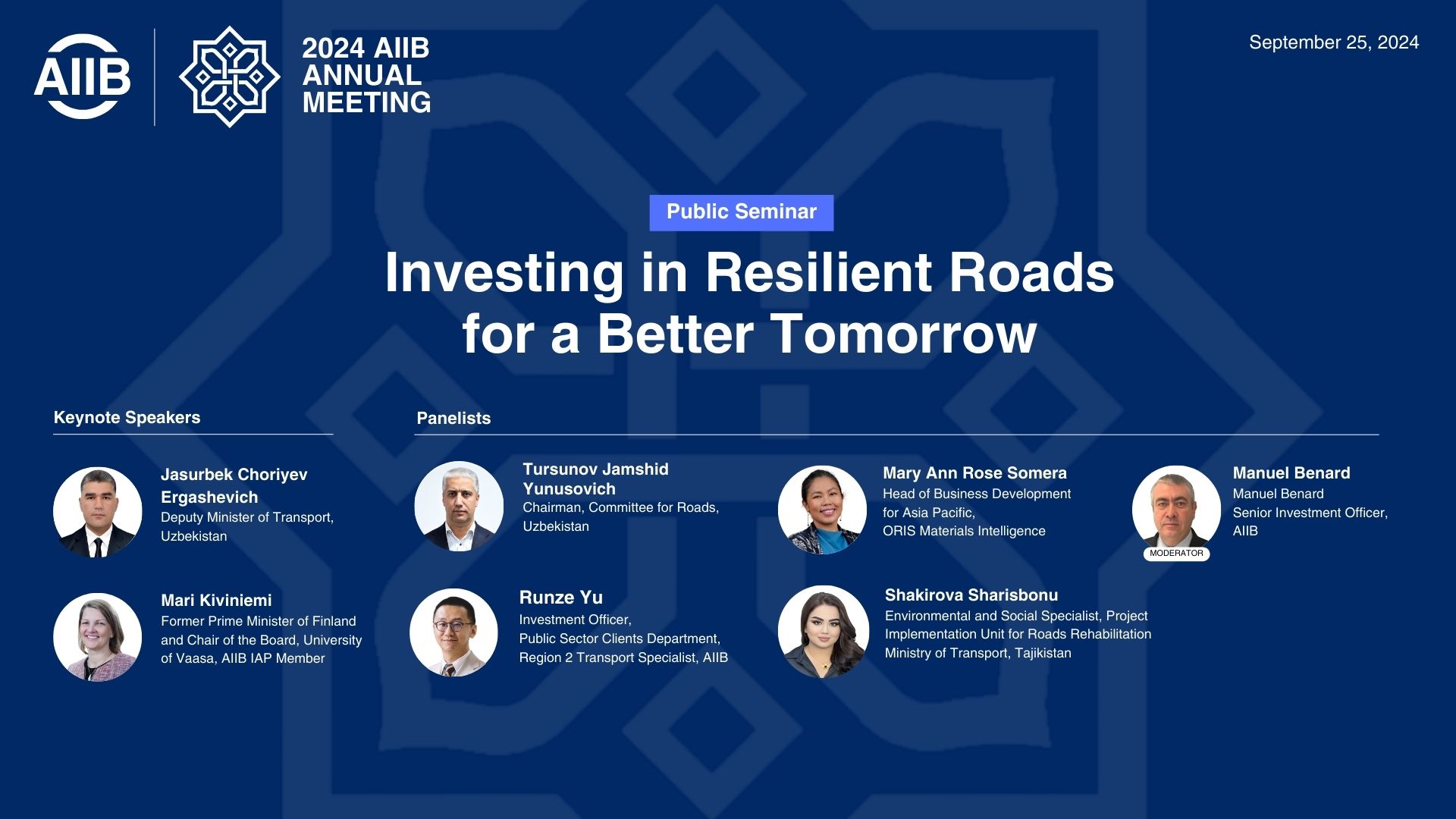 AIIB

2024 AIIB ANNUAL MEETING

September 25, 2024

Public Seminar

Investing in Resilient Roads for a Better Tomorrow

Keynote Speakers

Jasurbek Choriyev Ergashevich
Deputy Minister of Transport, Uzbekistan

Mari Kiviniemi
Former Prime Minister of Finland and Chair of the Board, University of Vaasa, AIIB IAP Member

Panelists

Tursunov Jamshid Yunusovich
Chairman, Committee for Roads, Uzbekistan

Runze Yu
Investment Officer, Public Sector Clients Department, Region 2 Transport Specialist, AIIB

Mary Ann Rose Somera
Head of Business Development for Asia Pacific, ORIS Materials Intelligence

Shakirova Sharisbonu
Environmental and Social Specialist, Project Implementation Unit for Roads Rehabilitation Ministry of Transport, Tajikistan

MODERATOR

Manuel Benard
Manuel Benard
Senior Investment Officer, AIIB